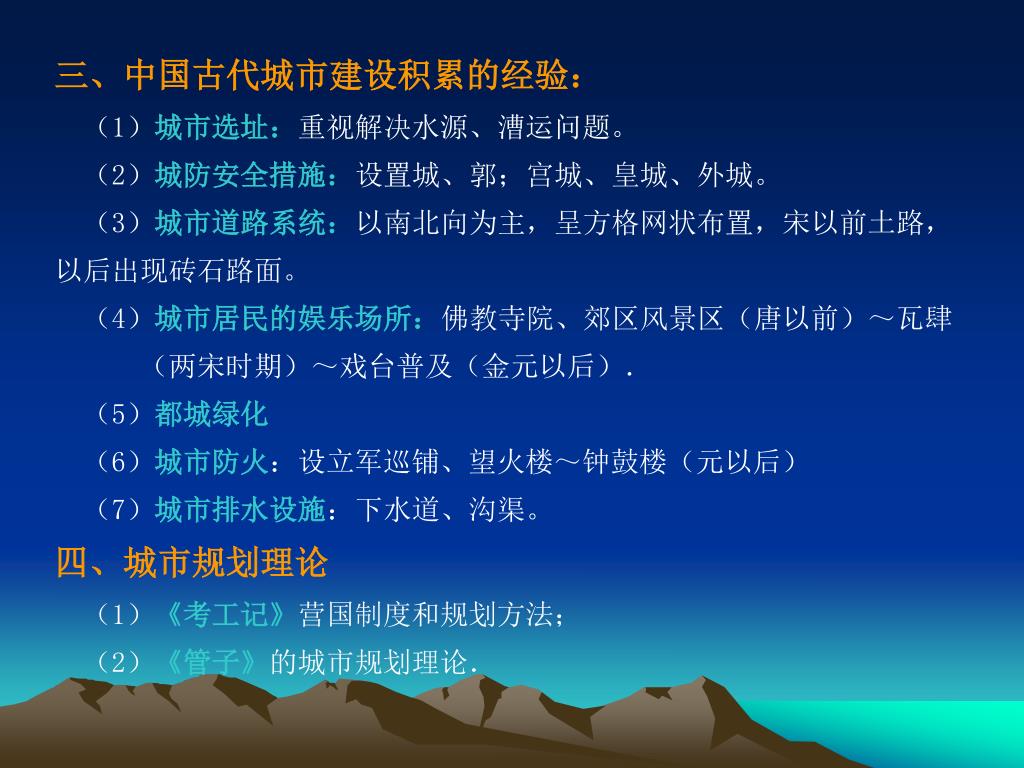 三、中国古代城市建设积累的经验：

（1）城市选址：重视解决水源、漕运问题。

（2）城防安全措施：设置城、郭；宫城、皇城、外城。

（3）城市道路系统：以南北向为主，呈方格网状布置，宋以前土路，以后出现砖石路面。

（4）城市居民的娱乐场所：佛教寺院、郊区风景区（唐以前）～瓦肆（两宋时期）～戏台普及（金元以后）.

（5）都城绿化

（6）城市防火：设立军巡铺、望火楼～钟鼓楼（元以后）

（7）城市排水设施：下水道、沟渠。

四、城市规划理论

（1）《考工记》营国制度和规划方法；

（2）《管子》的城市规划理论.